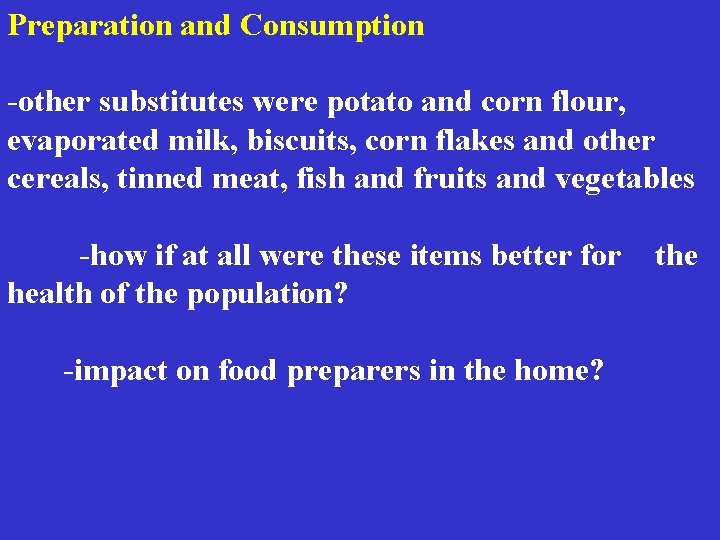 Preparation and Consumption

-other substitutes were potato and corn flour, evaporated milk, biscuits, corn flakes and other cereals, tinned meat, fish and fruits and vegetables

-how if at all were these items better for the health of the population?

-impact on food preparers in the home?